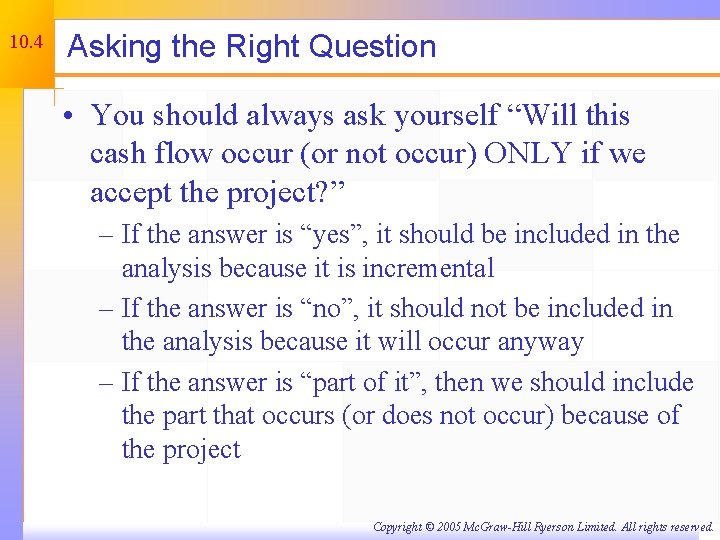 10.4

Asking the Right Question

• You should always ask yourself “Will this cash flow occur (or not occur) ONLY if we accept the project?”

– If the answer is “yes”, it should be included in the analysis because it is incremental

– If the answer is “no”, it should not be included in the analysis because it will occur anyway

– If the answer is “part of it”, then we should include the part that occurs (or does not occur) because of the project

Copyright © 2005 McGraw-Hill Ryerson Limited. All rights reserved.